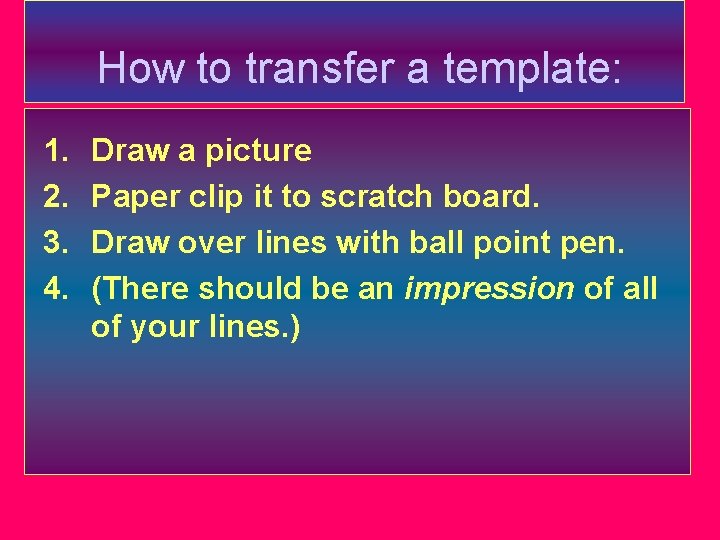 How to transfer a template:

1. Draw a picture
2. Paper clip it to scratch board.
3. Draw over lines with ball point pen.
4. (There should be an impression of all of your lines.)